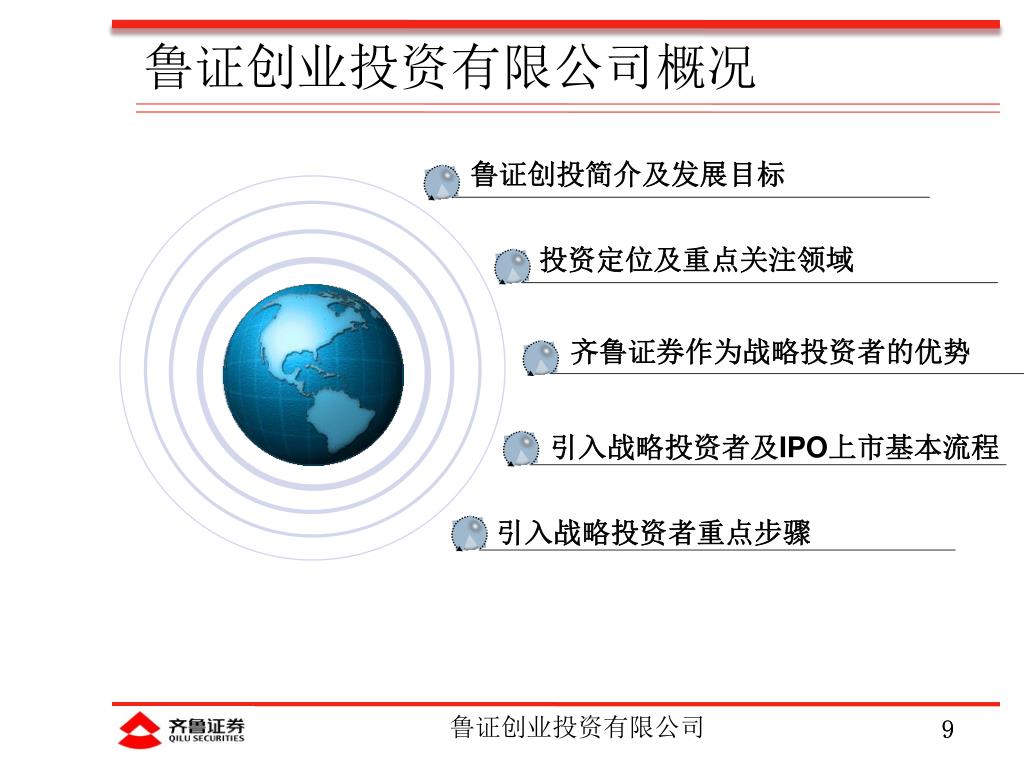 鲁证创业投资有限公司概况

鲁证创投简介及发展目标

投资定位及重点关注领域

齐鲁证券作为战略投资者的优势

引入战略投资者及IPO上市基本流程

引入战略投资者重点步骤

齐鲁证券
QILU SECURITIES

鲁证创业投资有限公司

9